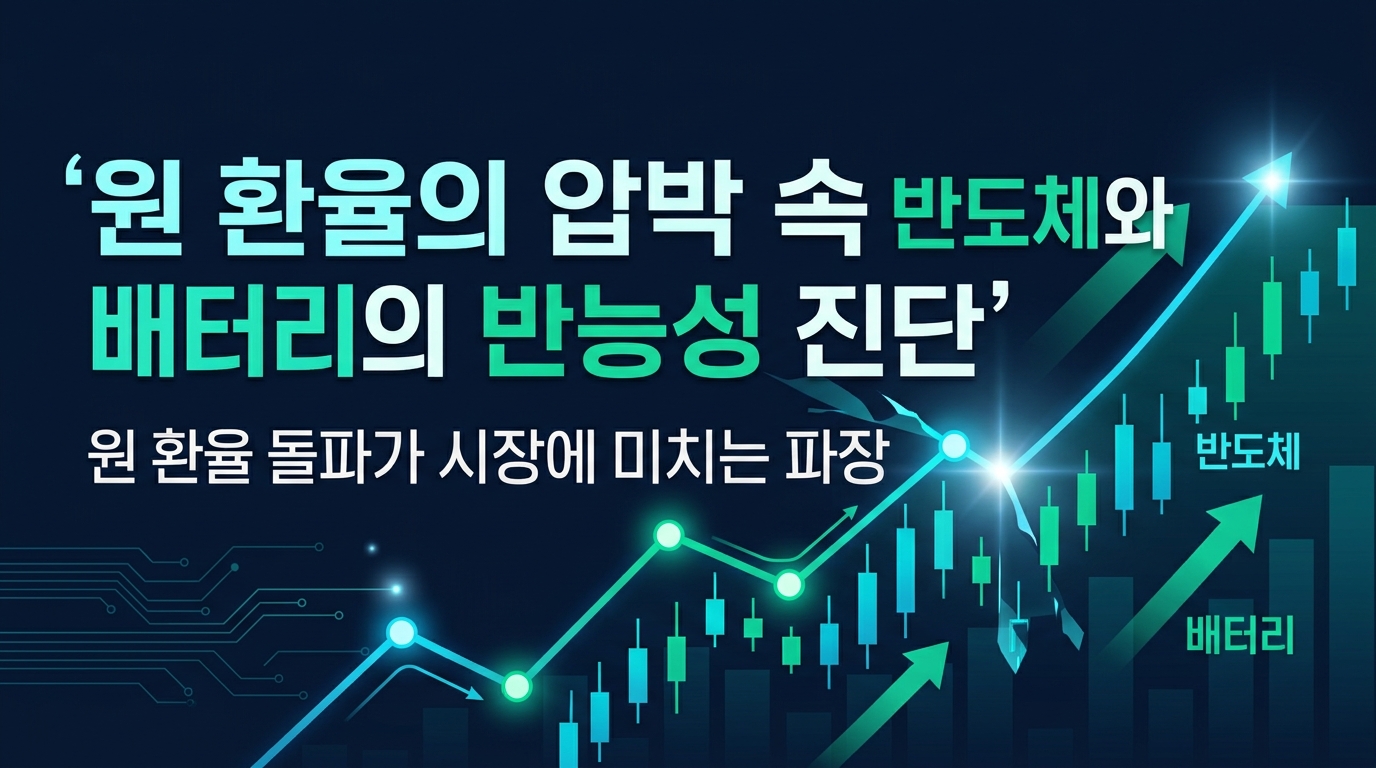 ‘원 환율의 압박 속 반도체와 배터리의 반능성 진단’

원 환율 돌파가 시장에 미치는 파장

반도체

배터리